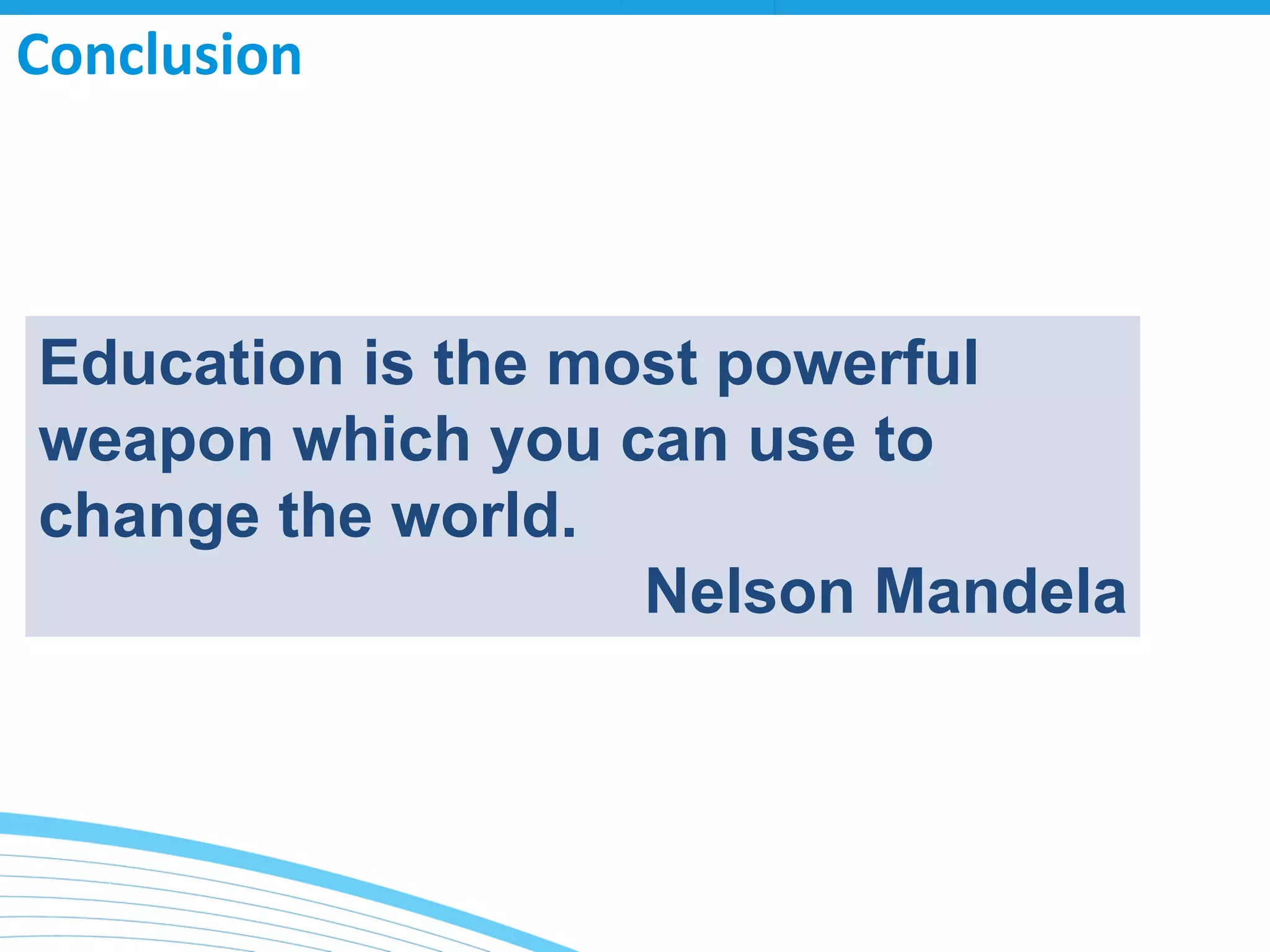 Conclusion

Education is the most powerful weapon which you can use to change the world.

Nelson Mandela